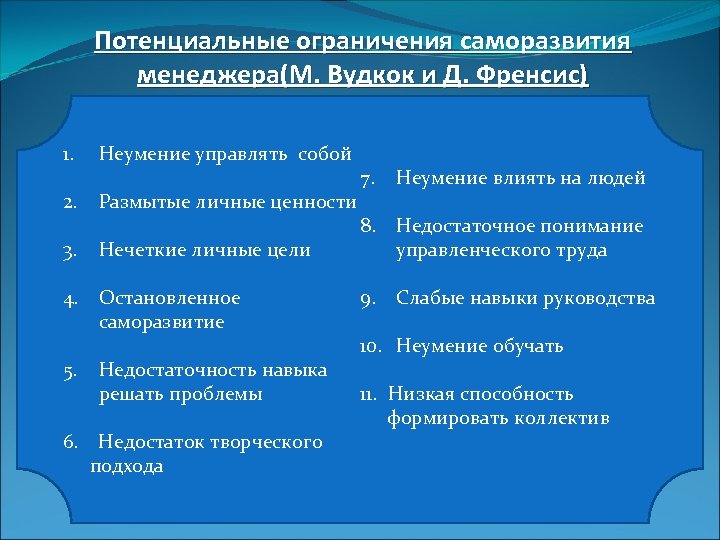 Потенциальные ограничения саморазвития менеджера(М. Вудкок и Д. Френсис)

1. Неумение управлять собой

2. Размытые личные ценности

3. Нечеткие личные цели

4. Остановленное саморазвитие

5. Недостаточность навыка решать проблемы

6. Недостаток творческого подхода

7. Неумение влиять на людей

8. Недостаточное понимание управленческого труда

9. Слабые навыки руководства

10. Неумение обучать

11. Низкая способность формировать коллектив